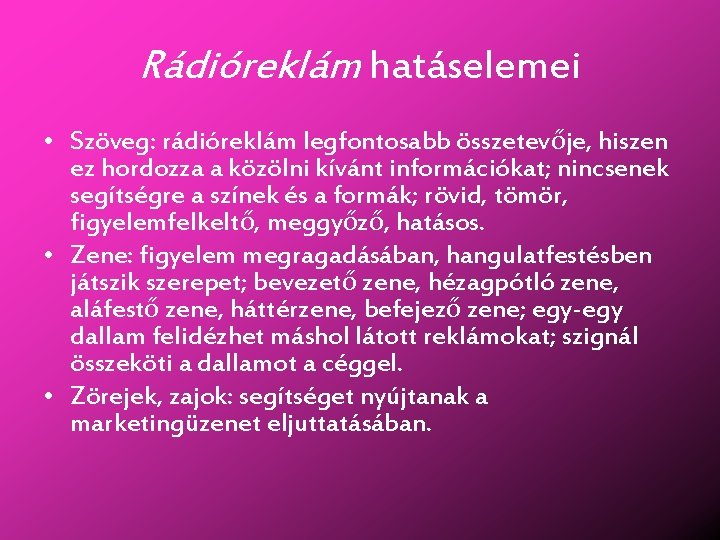 Rádióreklám hatáselemei

• Szöveg: rádióreklám legfontosabb összetevője, hiszen ez hordozza a közölni kívánt információkat; nincsenek segítségre a színek és a formák; rövid, tömör, figyelemfelkeltő, meggyőző, hatásos.
• Zene: figyelem megragadásában, hangulatfestésben játszik szerepet; bevezető zene, hézagpótló zene, aláfestő zene, háttérzene, befejező zene; egy-egy dallam felidézhet máshol látott reklámokat; szignál összeköti a dallamot a céggel.
• Zörejek, zajok: segítséget nyújtanak a marketingüzenet eljuttatásában.